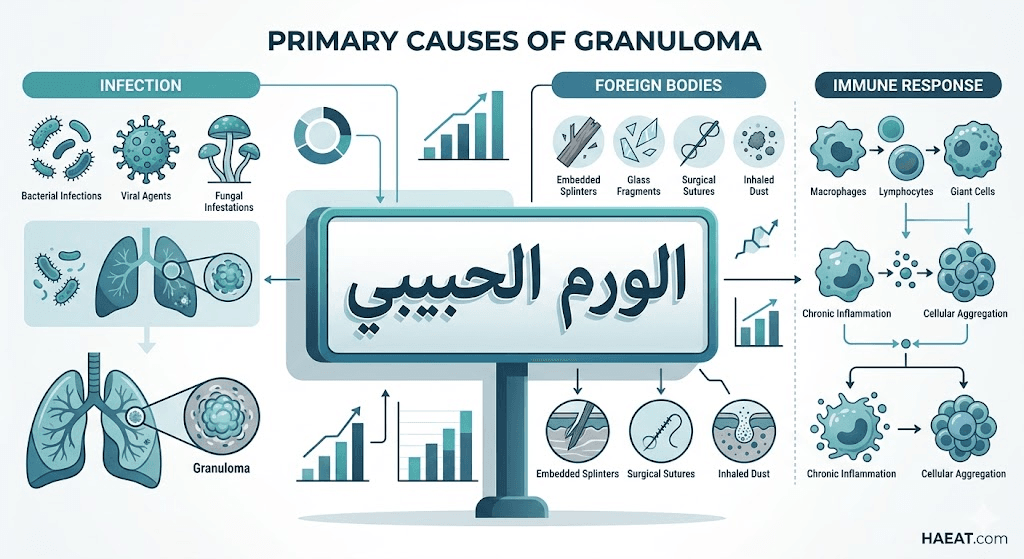 PRIMARY CAUSES OF GRANULOMA

INFECTION

Bacterial Infections

Viral Agents

Fungal Infestations

Granuloma

الورم الحبيبي

FOREIGN BODIES

Embedded Splinters

Glass Fragments

Surgical Sutures

Inhaled Dust

Embedded Splinters

Surgical Sutures

Inhaled Dust

IMMUNE RESPONSE

Macrophages

Lymphocytes

Giant Cells

Chronic Inflammation

Cellular Aggregation

Chronic Inflammation

Cellular Aggregation

HAEAT.com